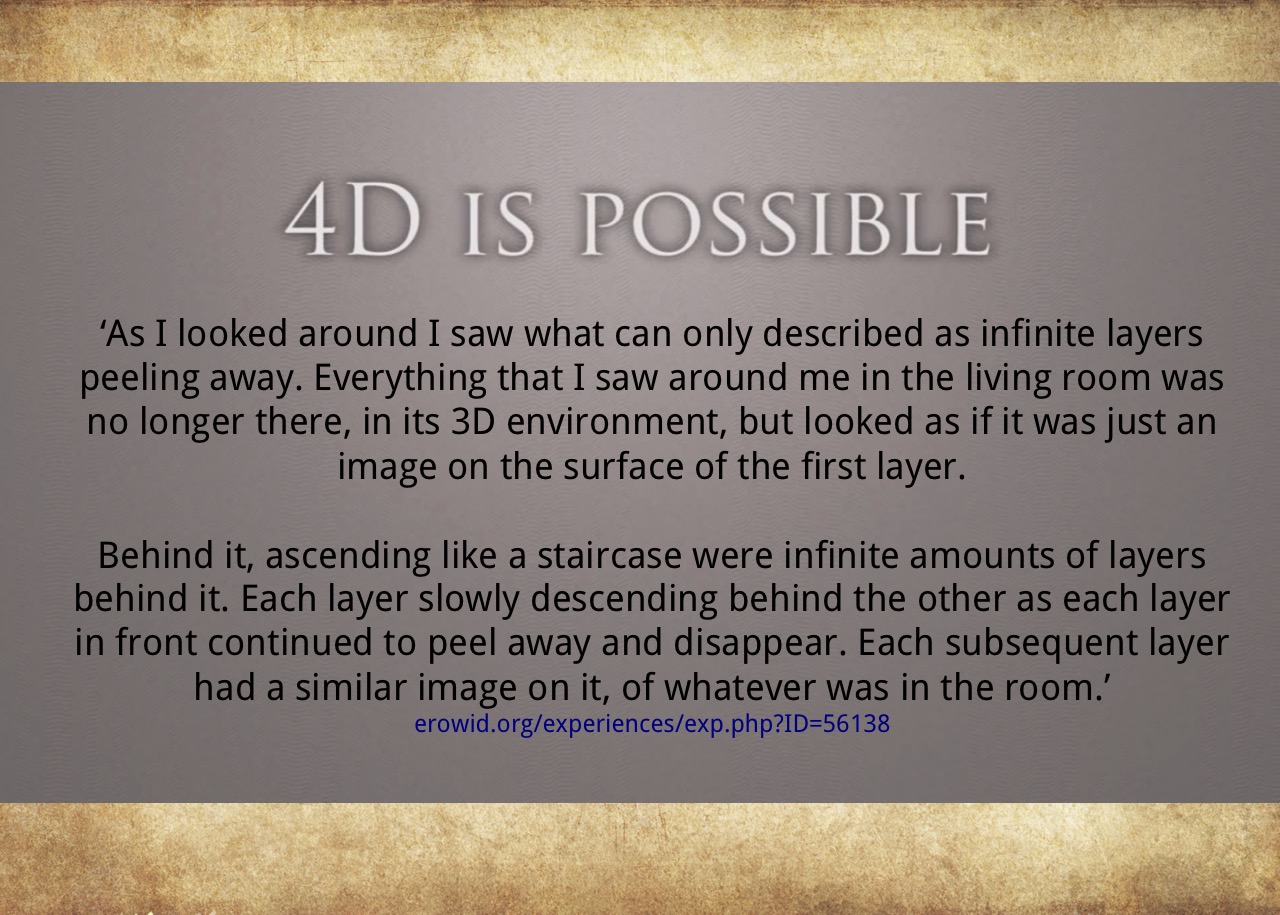 4D IS POSSIBLE

‘As I looked around I saw what can only described as infinite layers peeling away. Everything that I saw around me in the living room was no longer there, in its 3D environment, but looked as if it was just an image on the surface of the first layer.

Behind it, ascending like a staircase were infinite amounts of layers behind it. Each layer slowly descending behind the other as each layer in front continued to peel away and disappear. Each subsequent layer had a similar image on it, of whatever was in the room.’
erowid.org/experiences/exp.php?ID=56138